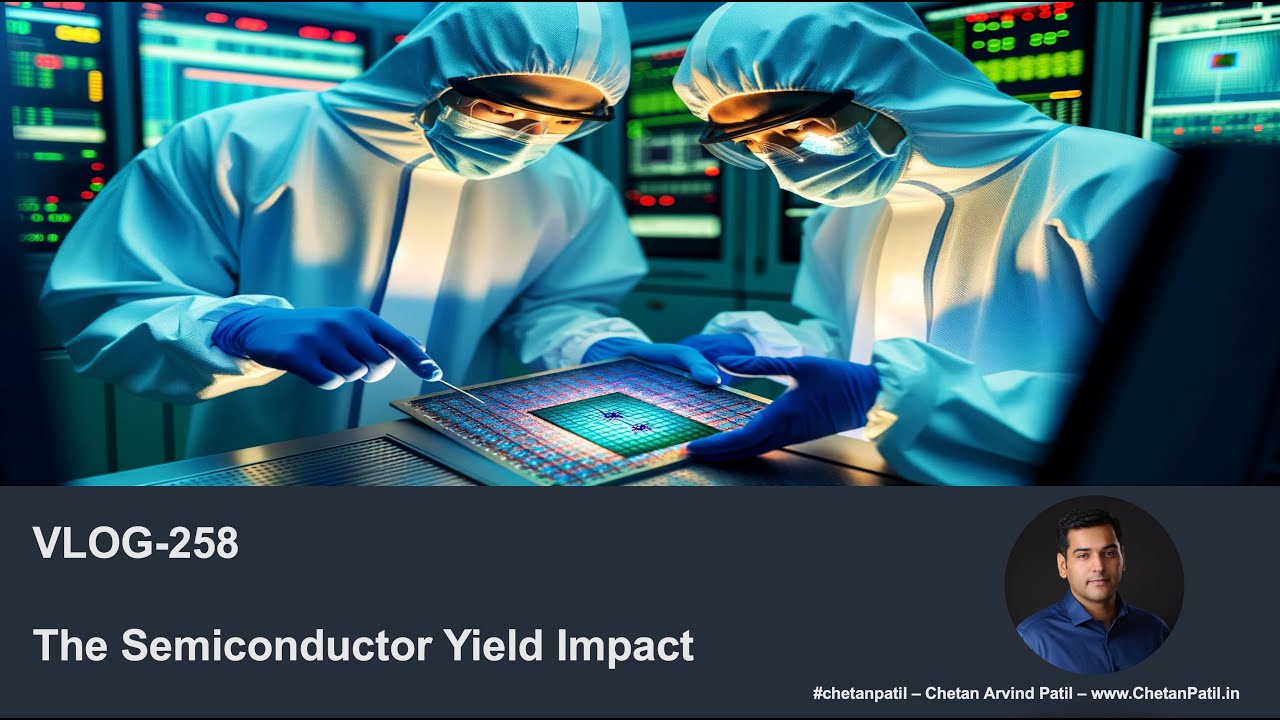 VLOG-258

The Semiconductor Yield Impact

#chetanpatil – Chetan Arvind Patil – www.ChetanPatil.in